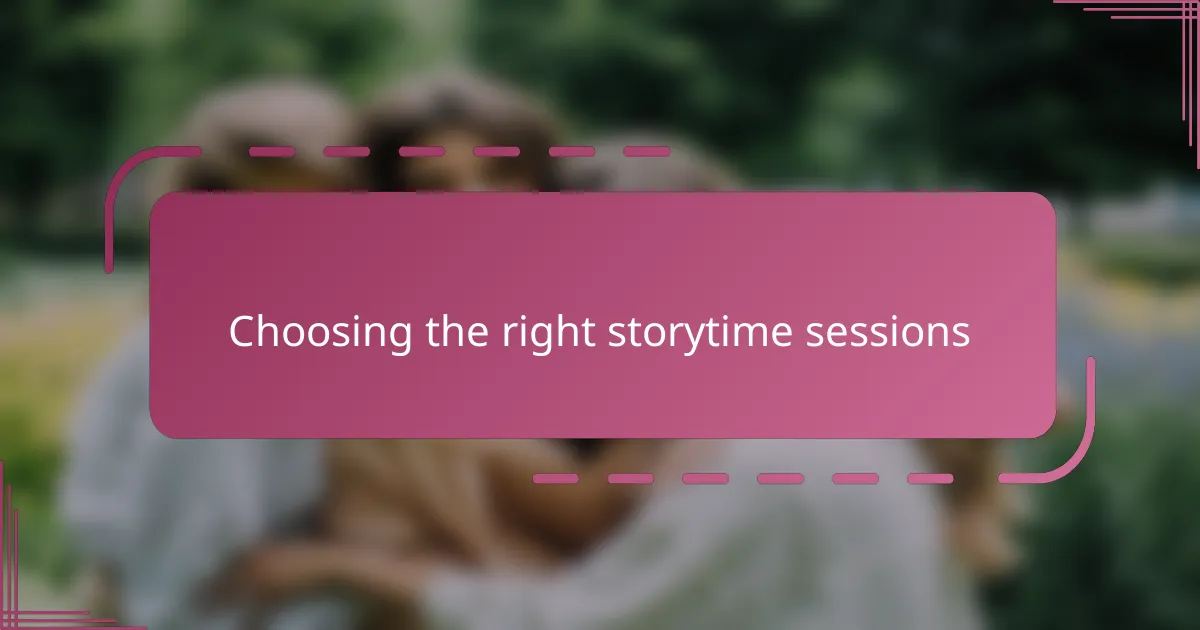 Choosing the right storytime sessions